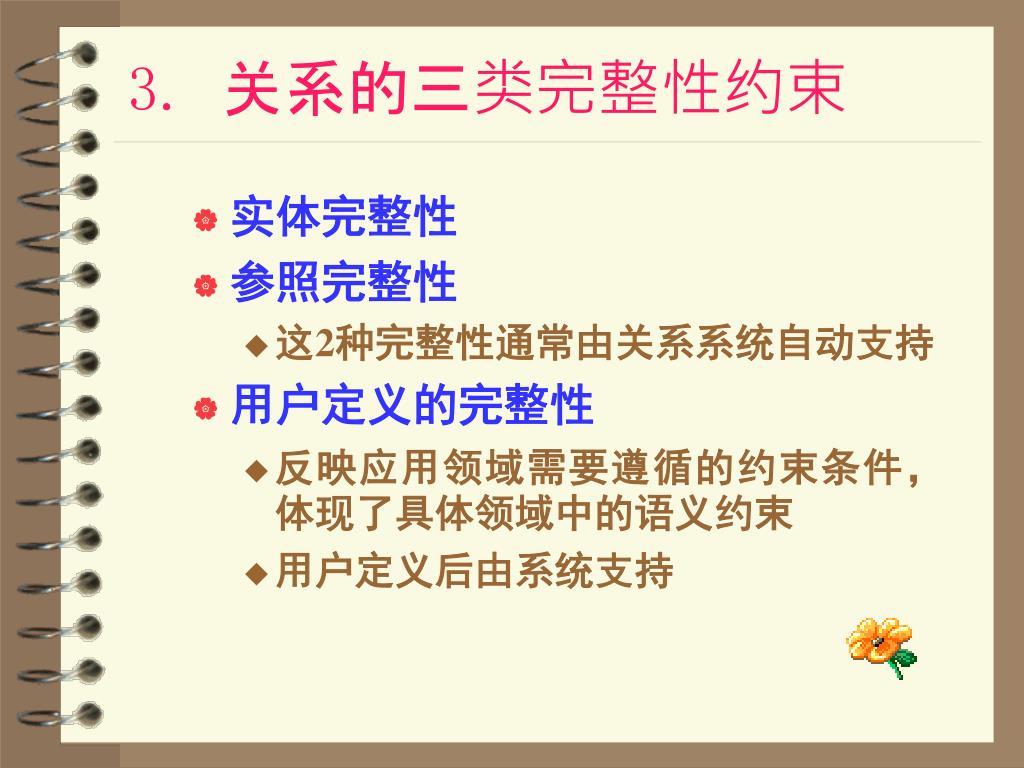 3. 关系的三类完整性约束

实体完整性

参照完整性

这2种完整性通常由关系系统自动支持

用户定义的完整性

反映应用领域需要遵循的约束条件，体现了具体领域中的语义约束

用户定义后由系统支持